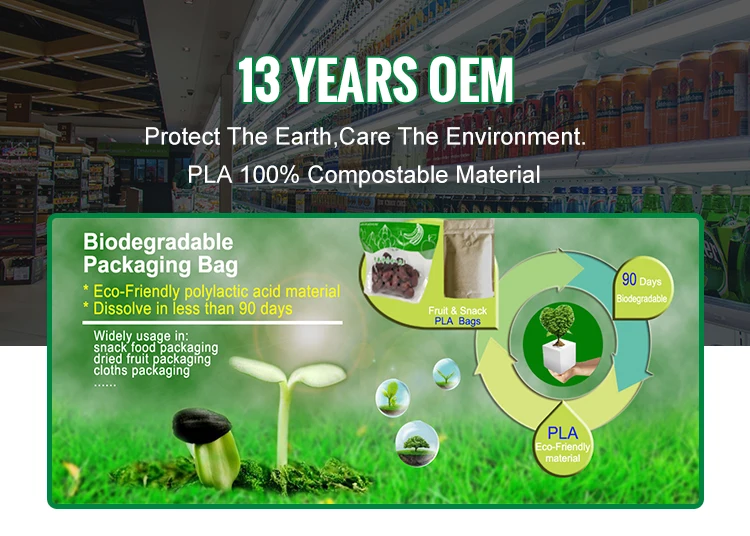 13 YEARS OEM

Protect The Earth,Care The Environment.

PLA 100% Compostable Material

Biodegradable Packaging Bag

* Eco-Friendly polylactic acid material
* Dissolve in less than 90 days

Widely usage in:
snack food packaging
dried fruit packaging
cloths packaging
......

Fruit & Snack PLA Bags

90 Days Biodegradable

PLA Eco-Friendly material